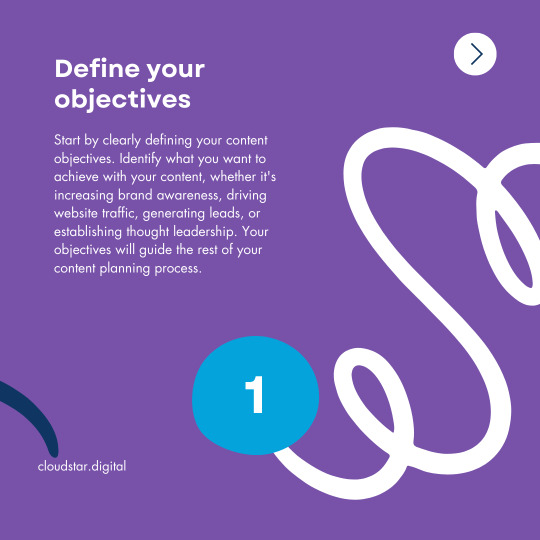 Define your objectives

Start by clearly defining your content objectives. Identify what you want to achieve with your content, whether it's increasing brand awareness, driving website traffic, generating leads, or establishing thought leadership. Your objectives will guide the rest of your content planning process.

1

cloudstar.digital